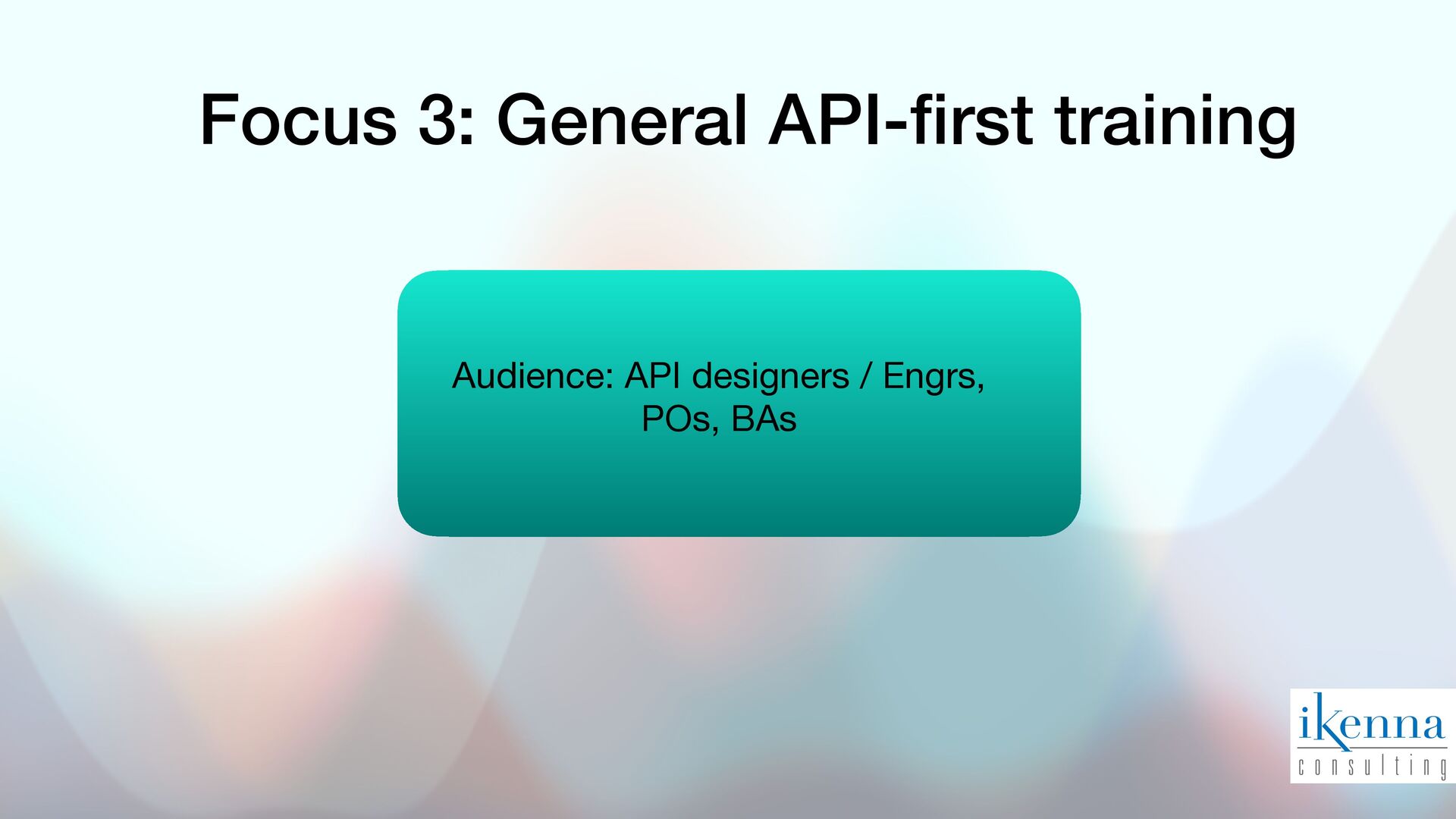 Focus 3: General API-first training

Audience: API designers / Engrs, POs, BAs

ikenna
consulting